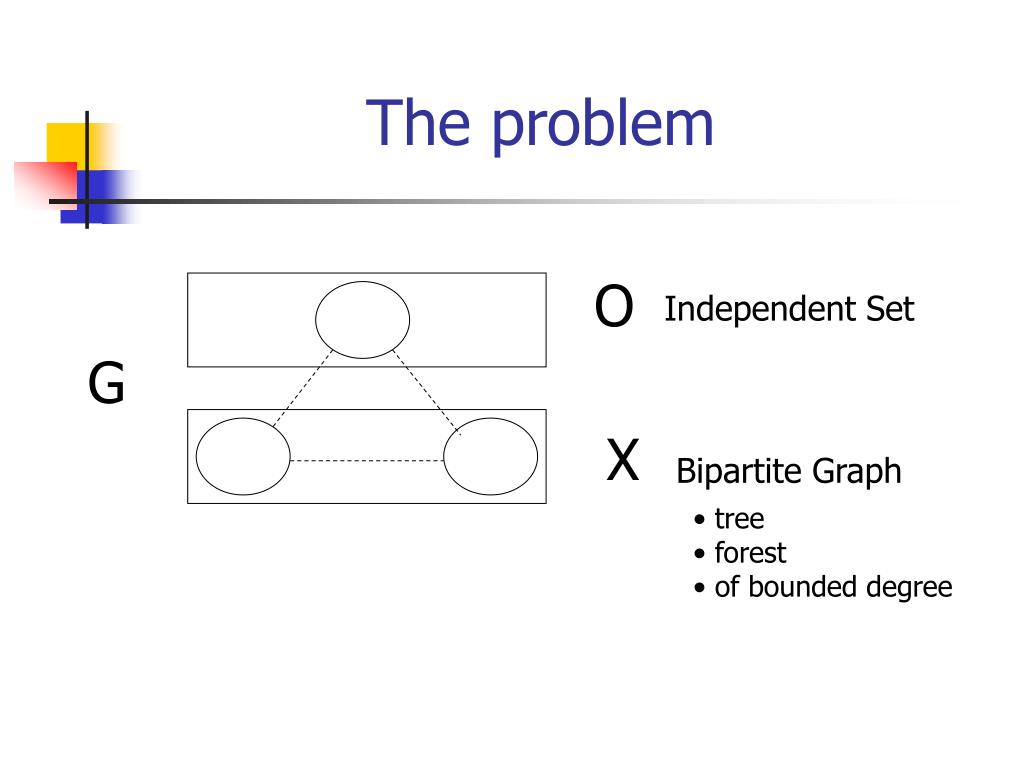 The problem

G

O Independent Set

X Bipartite Graph

• tree
• forest
• of bounded degree